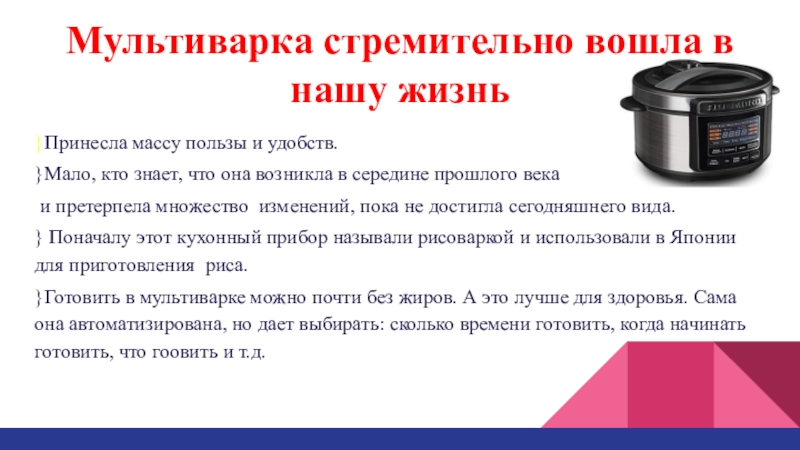 Мультиварка стремительно вошла в нашу жизнь

}Принесла массу пользы и удобств.

}Мало, кто знает, что она возникла в середине прошлого века

и претерпела множество изменений, пока не достигла сегодняшнего вида.

} Поначалу этот кухонный прибор называли рисоваркой и использовали в Японии для приготовления риса.

}Готовить в мультиварке можно почти без жиров. А это лучше для здоровья. Сама она автоматизирована, но дает выбирать: сколько времени готовить, когда начинать готовить, что гоовить и т.д.